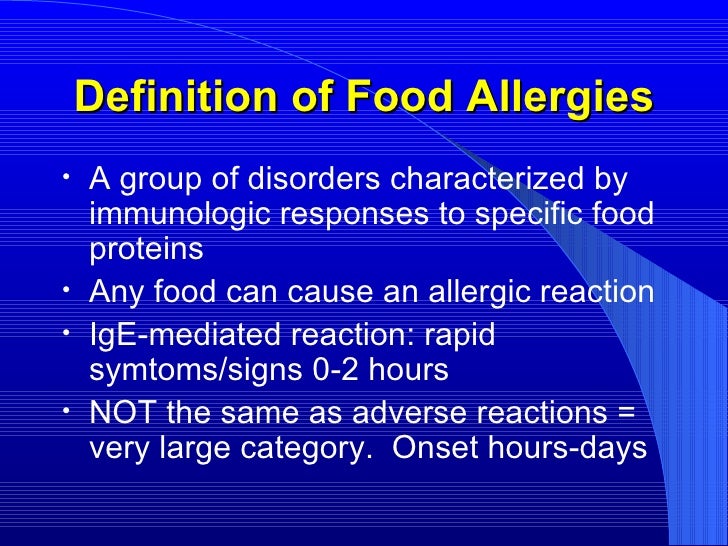 Definition of Food Allergies

• A group of disorders characterized by immunologic responses to specific food proteins
• Any food can cause an allergic reaction
• IgE-mediated reaction: rapid symtoms/signs 0-2 hours
• NOT the same as adverse reactions = very large category. Onset hours-days